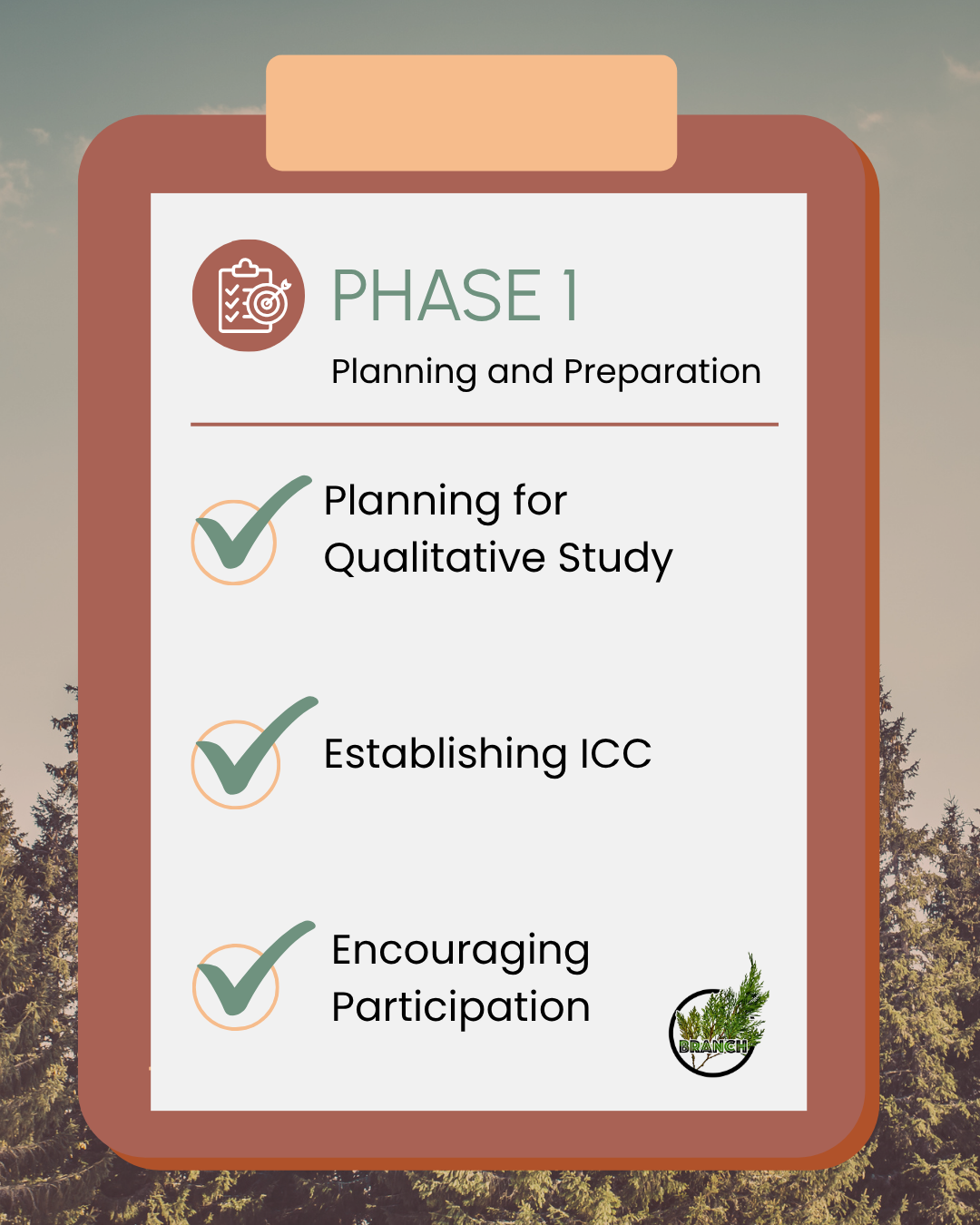 PHASE 1

Planning and Preparation

Planning for Qualitative Study

Establishing ICC

Encouraging Participation

BRANCH